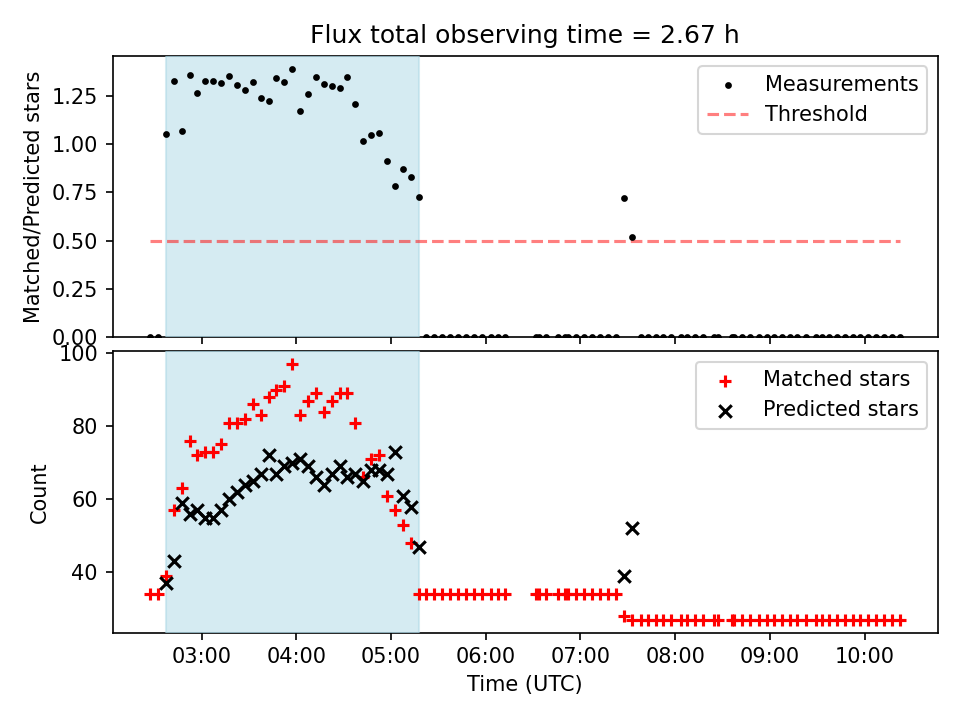 Flux total observing time = 2.67 h

Matched/Predicted stars

1.25
1.00
0.75
0.50
0.25
0.00

Measurements
Threshold

Count

100
80
60
40

Matched stars
Predicted stars

03:00
04:00
05:00
06:00
07:00
08:00
09:00
10:00

Time (UTC)